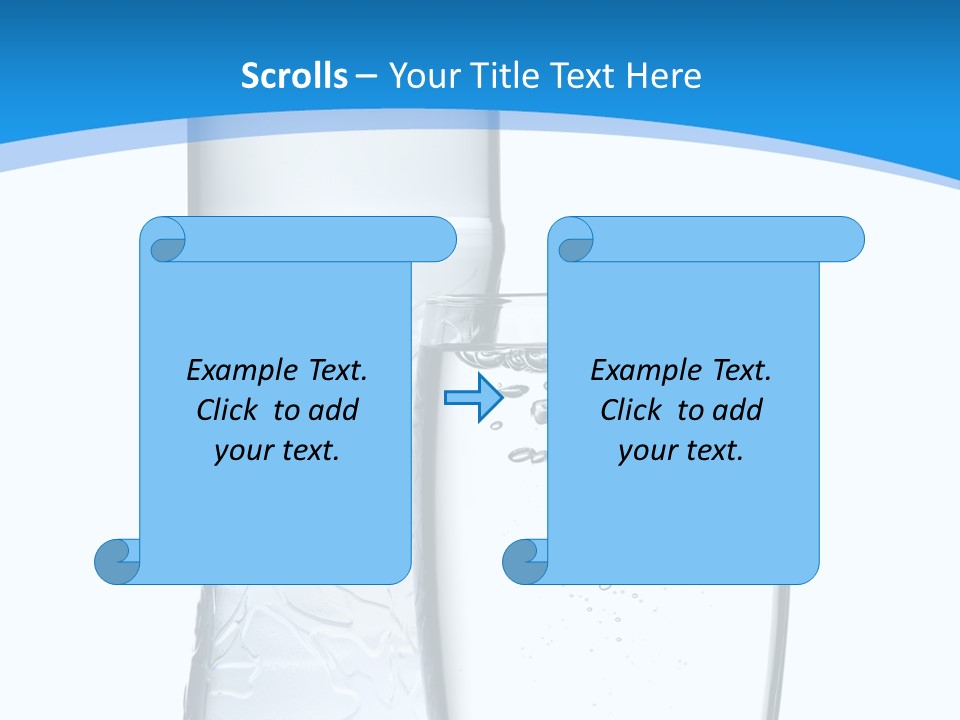 Scrolls – Your Title Text Here

Example Text. Click to add your text.

Example Text. Click to add your text.